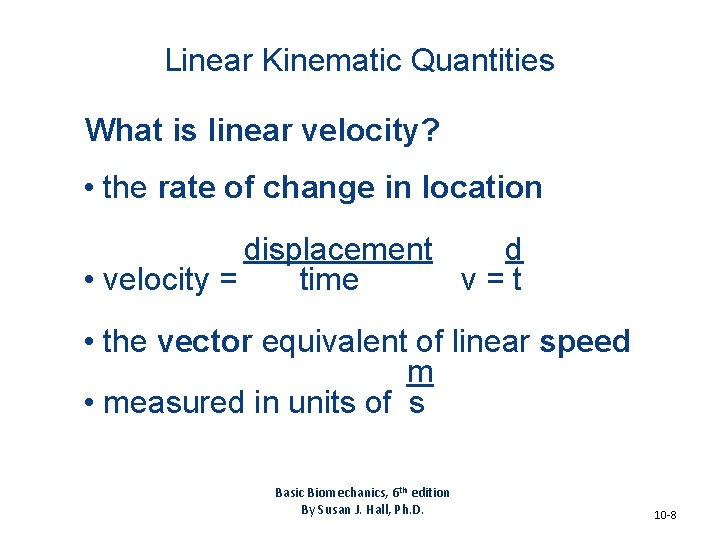 Linear Kinematic Quantities

What is linear velocity?

• the rate of change in location

• velocity = $\frac{\text{displacement}}{\text{time}}$ $v = \frac{d}{t}$

• the vector equivalent of linear speed

• measured in units of $\frac{m}{s}$

Basic Biomechanics, 6th edition
By Susan J. Hall, Ph.D.

10-8